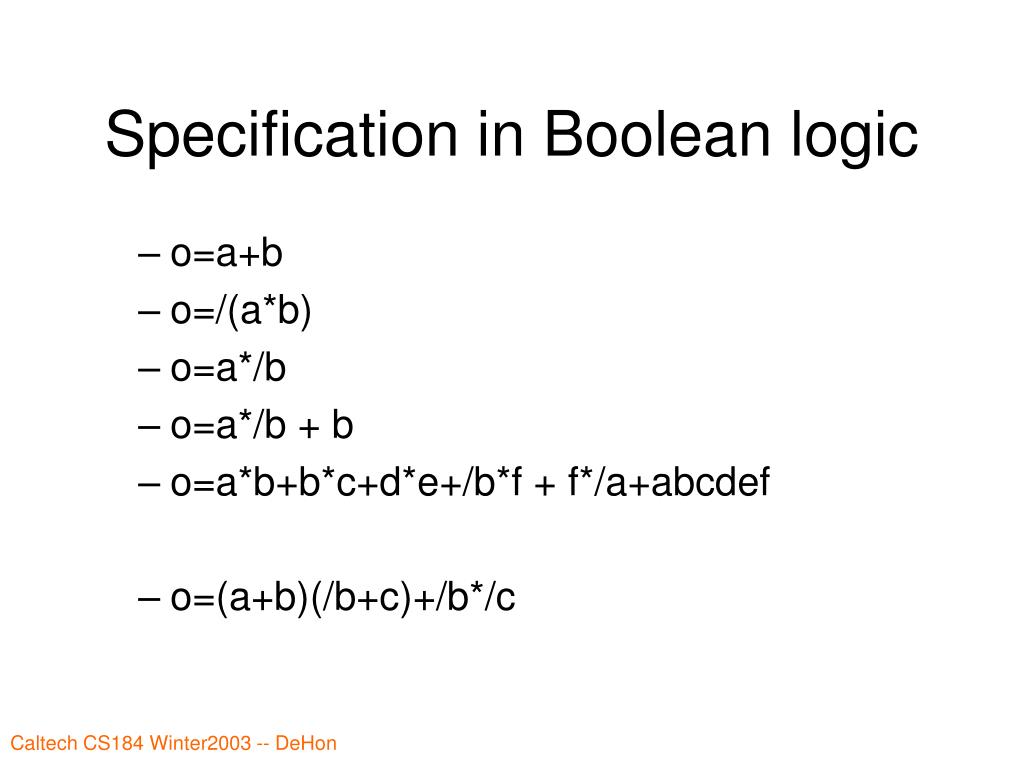 Specification in Boolean logic

– o=a+b
– o=/(a*b)
– o=a*/b
– o=a*/b + b
– o=a*b+b*c+d*e+/b*f + f*/a+abcdef

– o=(a+b)(/b+c)+/b*/c

Caltech CS184 Winter2003 -- DeHon